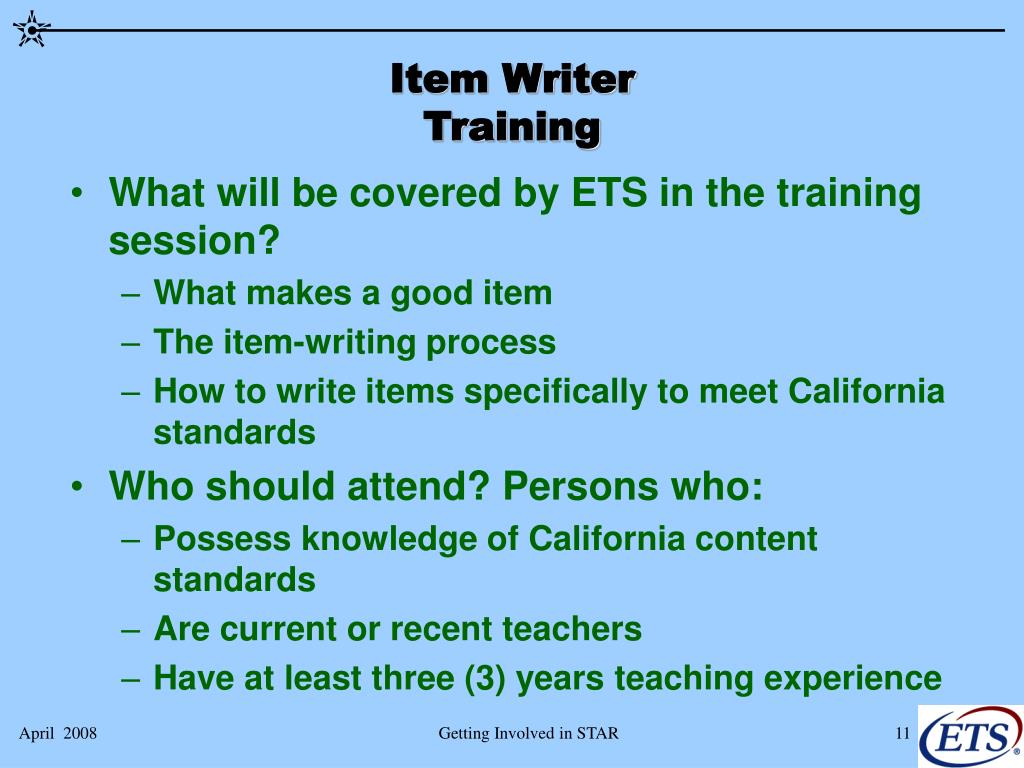 Item Writer
Training

• What will be covered by ETS in the training session?
– What makes a good item
– The item-writing process
– How to write items specifically to meet California standards
• Who should attend? Persons who:
– Possess knowledge of California content standards
– Are current or recent teachers
– Have at least three (3) years teaching experience

April 2008
Getting Involved in STAR
11
ETS®